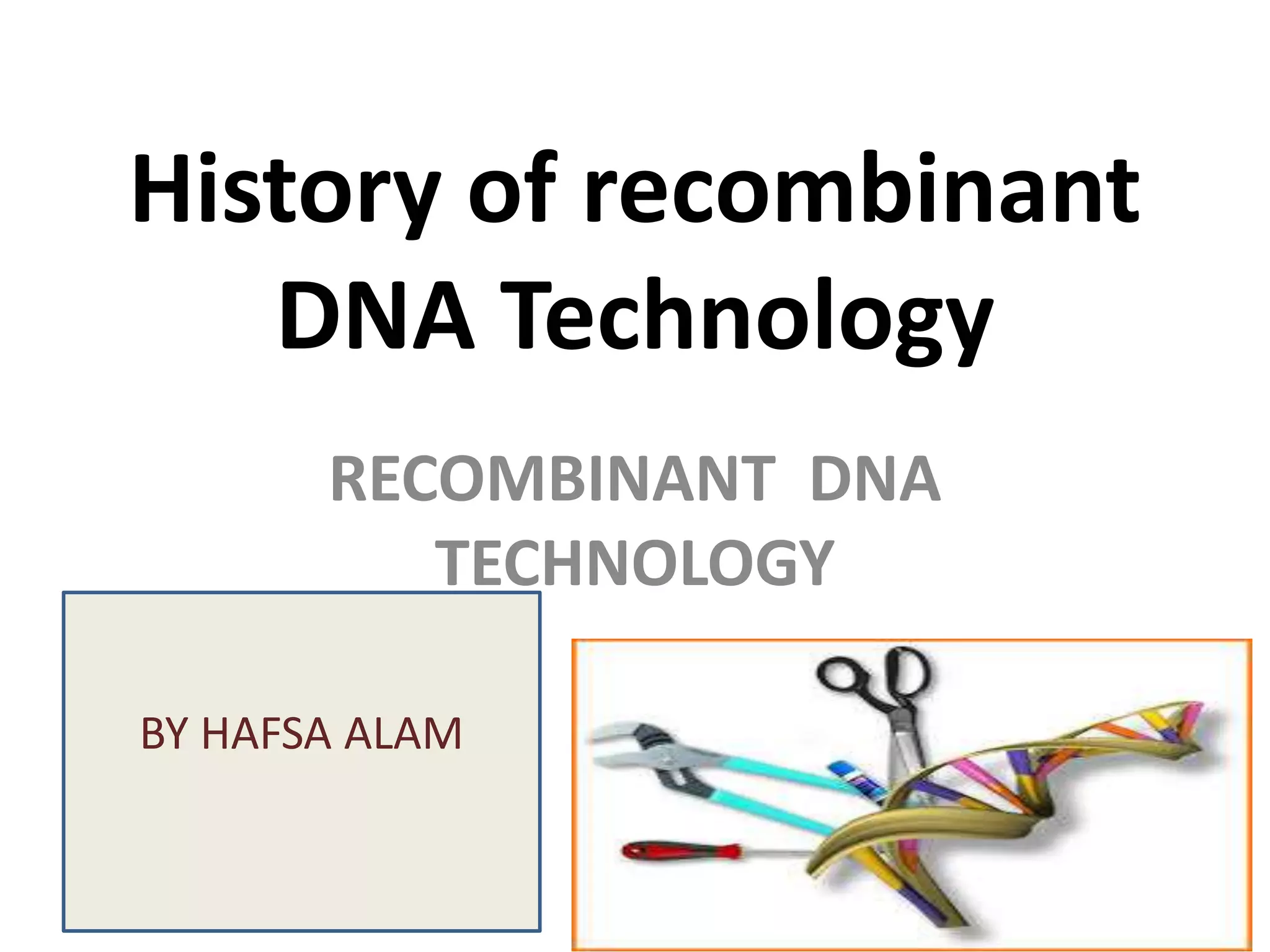 History of recombinant DNA Technology

RECOMBINANT DNA TECHNOLOGY

BY HAFSA ALAM